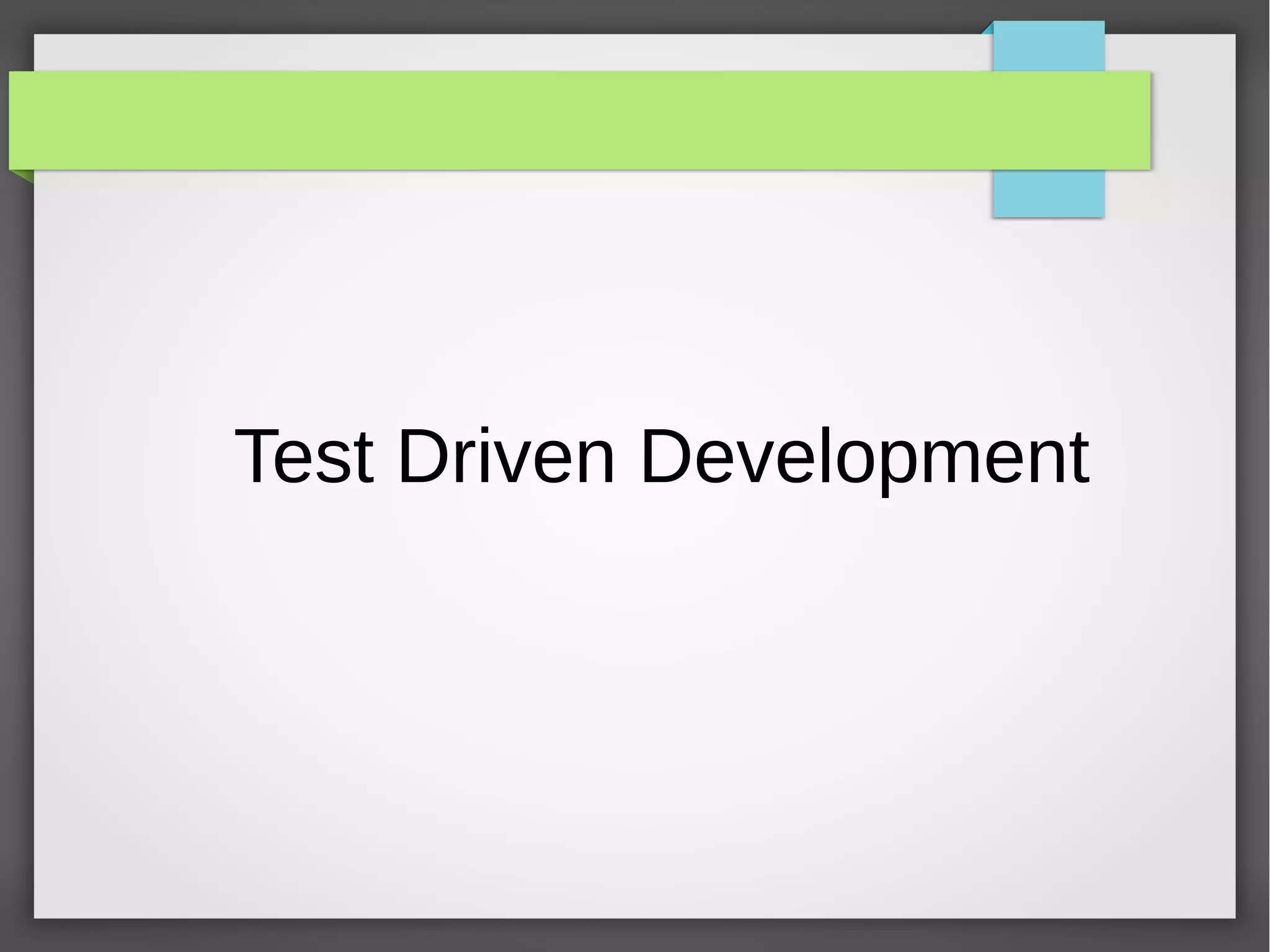 Test Driven Development